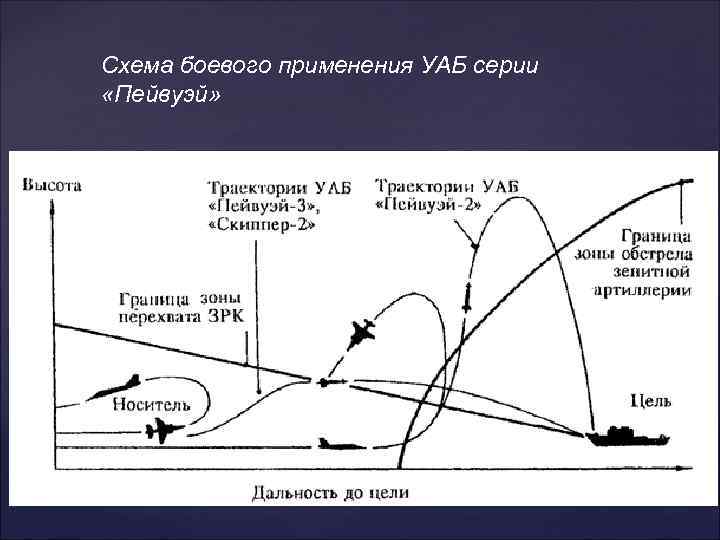 Схема боевого применения УАБ серии «Пейвуэй»

Высота

Траектории УАБ «Пейвуэй-3», «Скиппер-2»

Траектории УАБ «Пейвуэй-2»

Граница зоны обстрела зенитной артиллерии

Граница зоны перехвата ЗРК

Носитель

Цель

Дальность до цели